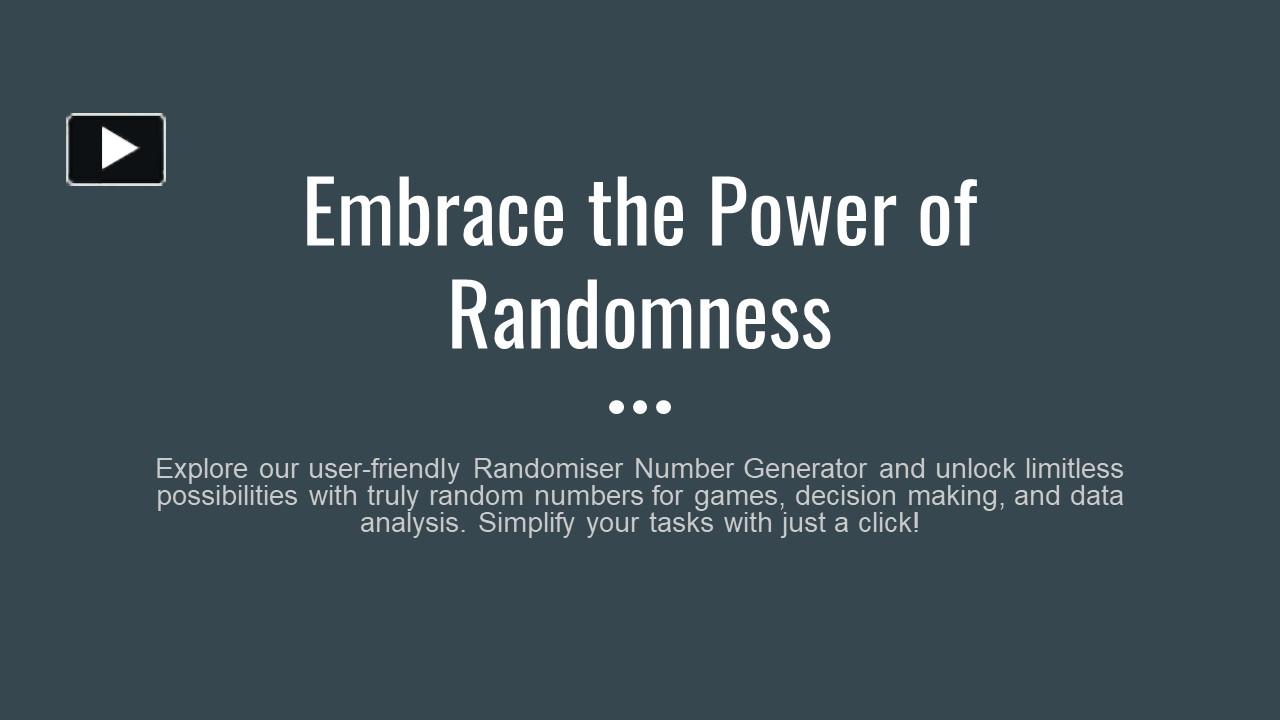 Embrace the Power of Randomness

Explore our user-friendly Randomiser Number Generator and unlock limitless possibilities with truly random numbers for games, decision making, and data analysis. Simplify your tasks with just a click!